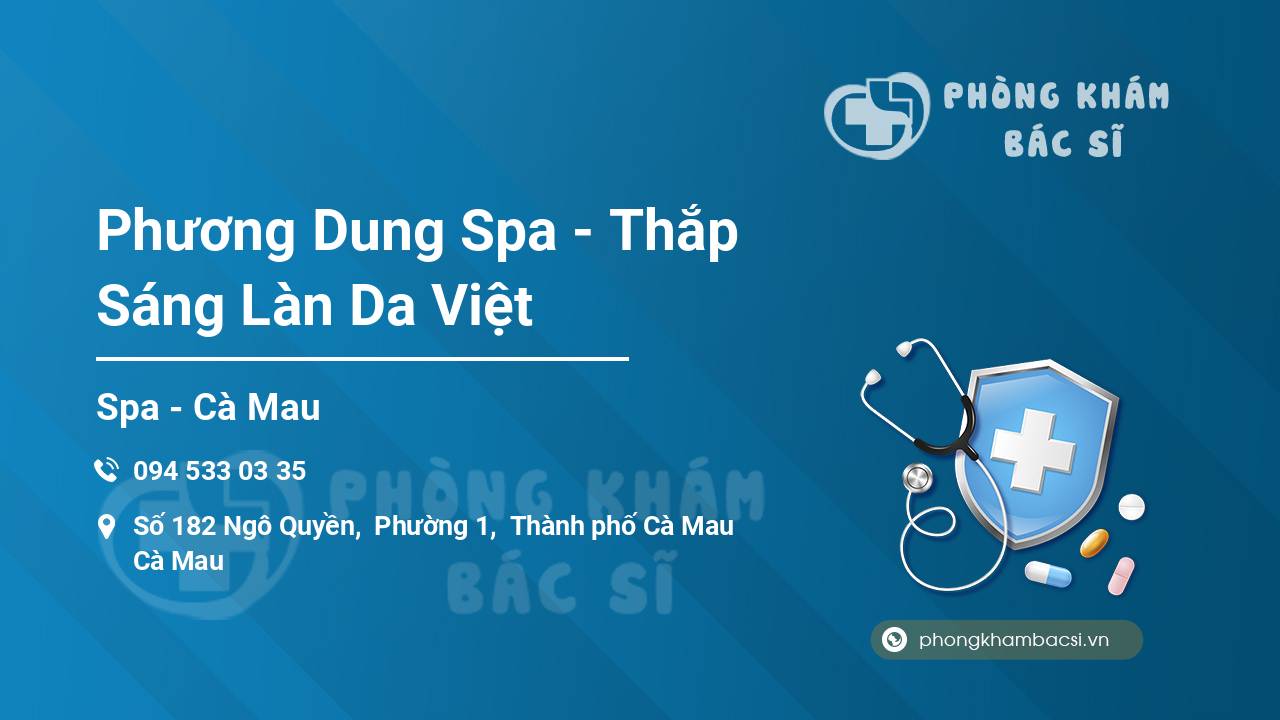 PHÒNG KHÁM
BÁC SĨ

Phương Dung Spa - Thắp Sáng Làn Da Việt

Spa - Cà Mau

094 533 03 35

Số 182 Ngô Quyền, Phường 1, Thành phố Cà Mau Cà Mau

PHÒNG KHÁM
BÁC SĨ

phongkhambacsi.vn